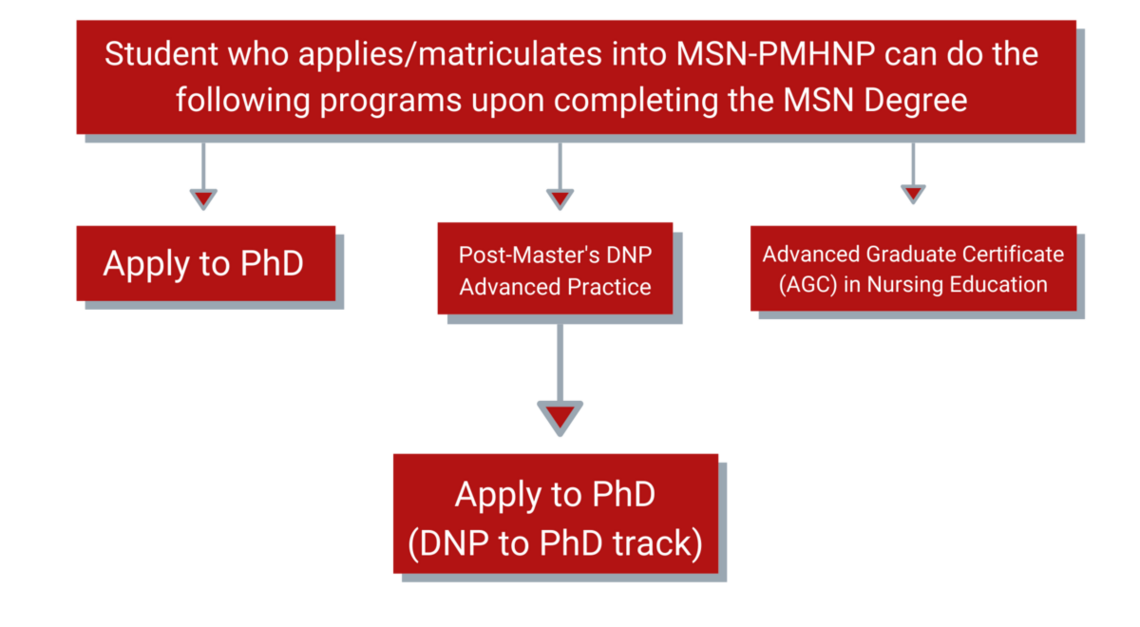 Student who applies/matriculates into MSN-PMHNP can do the following programs upon completing the MSN Degree

Apply to PhD

Post-Master's DNP Advanced Practice

Advanced Graduate Certificate (AGC) in Nursing Education

Apply to PhD (DNP to PhD track)